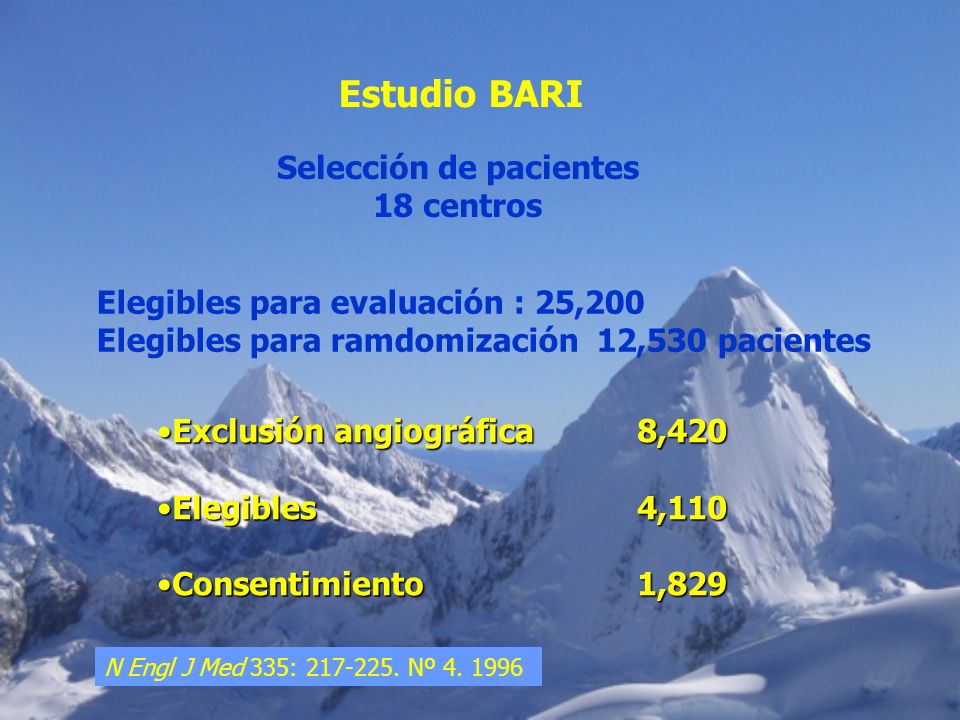 Estudio BARI

Selección de pacientes
18 centros

Elegibles para evaluación : 25,200
Elegibles para ramdomización 12,530 pacientes

•Exclusión angiográfica 8,420

•Elegibles 4,110

•Consentimiento 1,829

N Engl J Med 335: 217-225. Nº 4. 1996